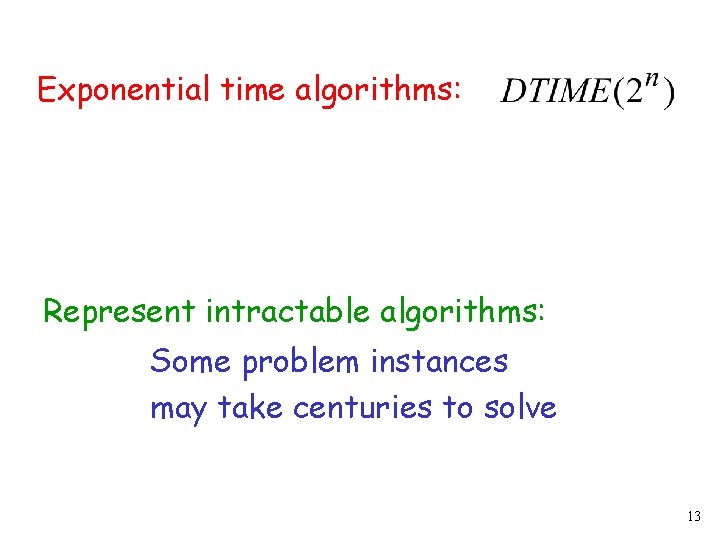 Exponential time algorithms: $DTIME(2^n)$

Represent intractable algorithms:

Some problem instances may take centuries to solve

13